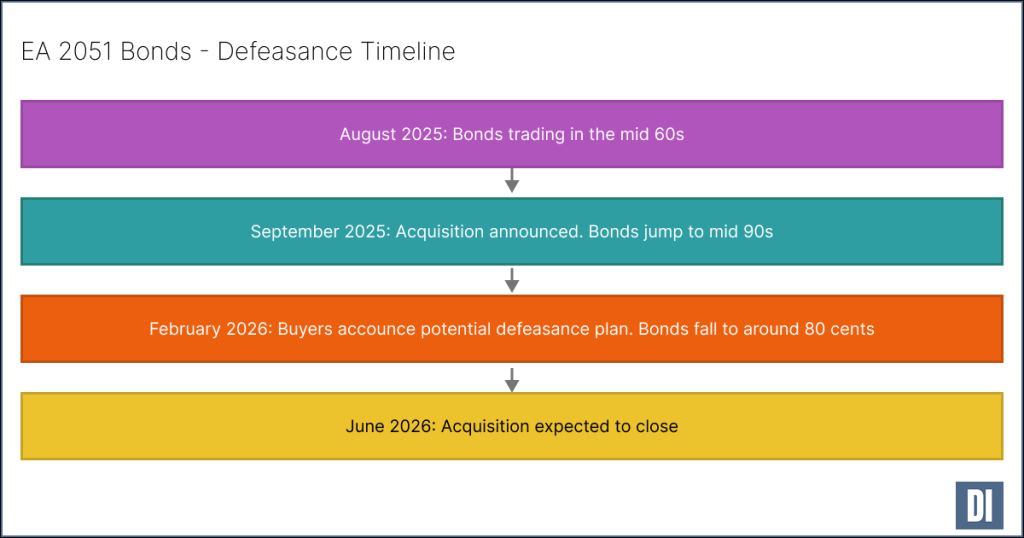 EA 2051 Bonds - Defeasance Timeline

August 2025: Bonds trading in the mid 60s

September 2025: Acquisition announced. Bonds jump to mid 90s

February 2026: Buyers accounce potential defeasance plan. Bonds fall to around 80 cents

June 2026: Acquisition expected to close

DI